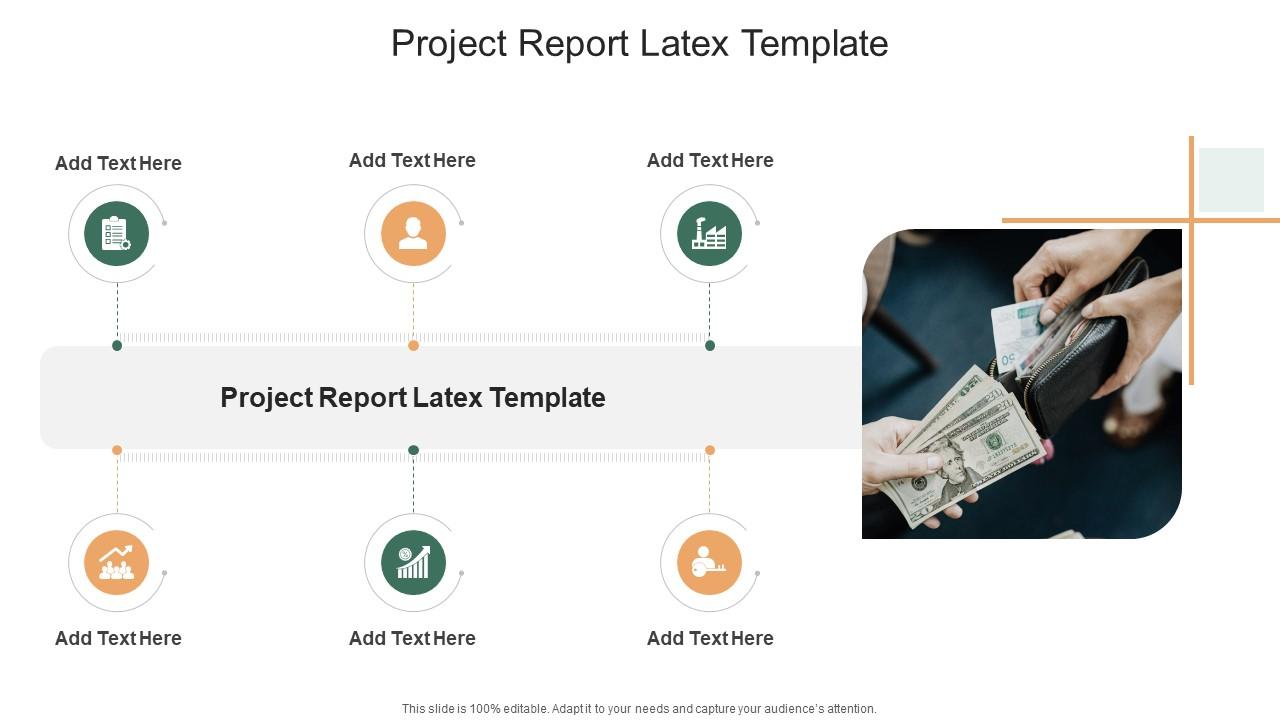 Project Report Latex Template

Add Text Here

Add Text Here

Add Text Here

Project Report Latex Template

Add Text Here

Add Text Here

Add Text Here

This slide is 100% editable. Adapt it to your needs and capture your audience's attention.